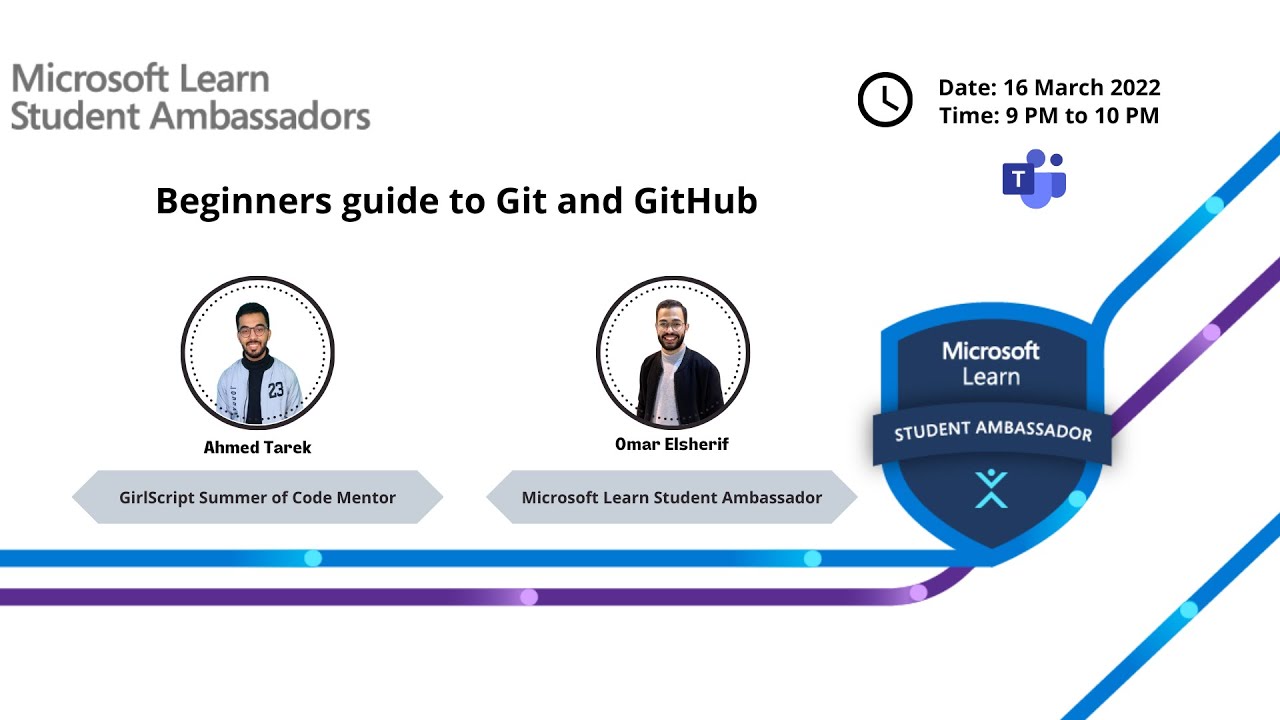 Microsoft Learn
Student Ambassadors

Date: 16 March 2022
Time: 9 PM to 10 PM

T

Beginners guide to Git and GitHub

23

Ahmed Tarek

GirlScript Summer of Code Mentor

Omar Elsherif

Microsoft Learn Student Ambassador

Microsoft
Learn

STUDENT AMBASSADOR